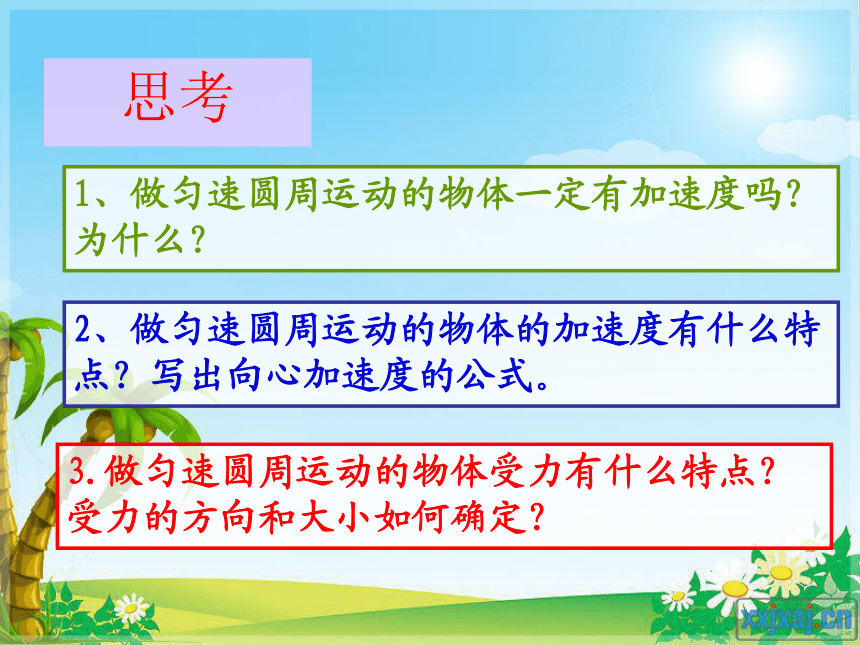 思考

1、做匀速圆周运动的物体一定有加速度吗？为什么？

2、做匀速圆周运动的物体的加速度有什么特点？写出向心加速度的公式。

3.做匀速圆周运动的物体受力有什么特点？受力的方向和大小如何确定？

xxjxsj.cn